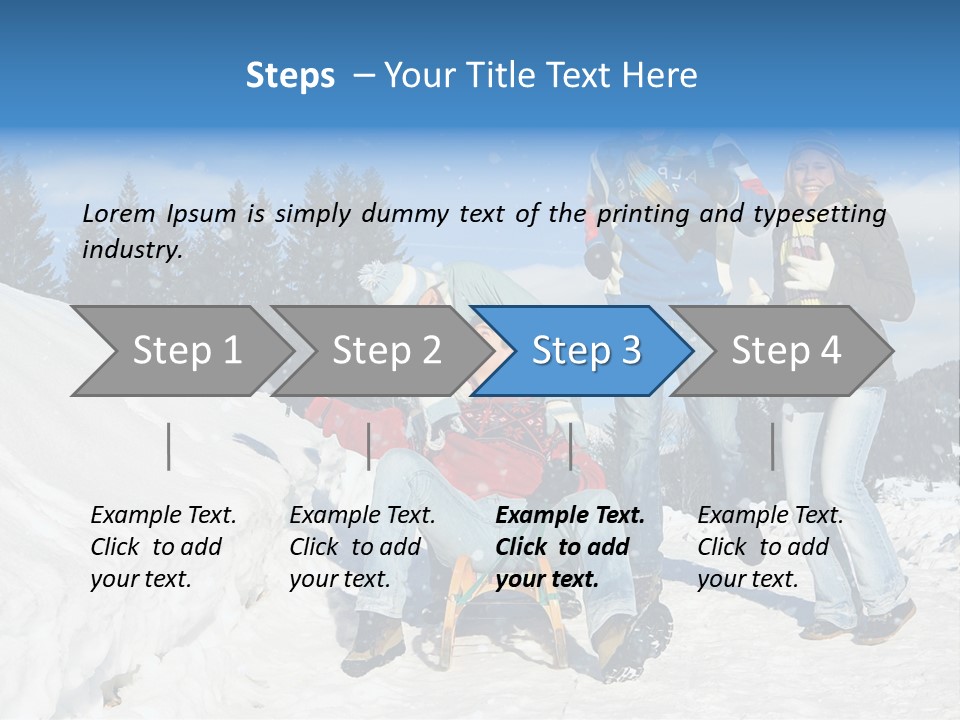 Steps – Your Title Text Here

Lorem Ipsum is simply dummy text of the printing and typesetting industry.

Step 1

Step 2

Step 3

Step 4

Example Text. Click to add your text.

Example Text. Click to add your text.

Example Text. Click to add your text.

Example Text. Click to add your text.